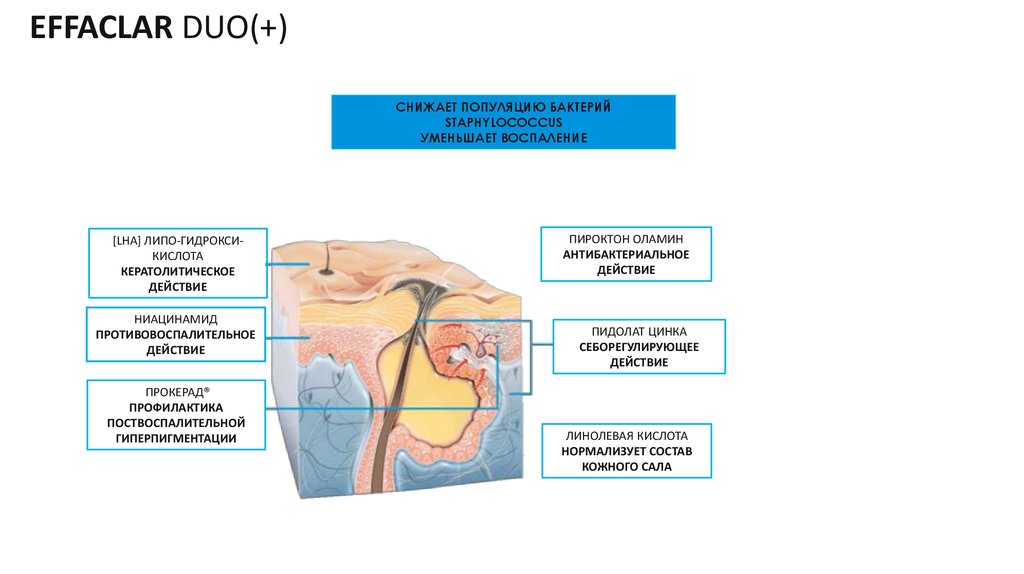 EFFACLAR DUO(+)

СНИЖАЕТ ПОПУЛЯЦИЮ БАКТЕРИЙ
STAPHYLOCOCCUS
УМЕНЬШАЕТ ВОСПАЛЕНИЕ

[LHA] ЛИПО-ГИДРОКСИ-КИСЛОТА
КЕРАТОЛИТИЧЕСКОЕ ДЕЙСТВИЕ

НИАЦИНАМИД
ПРОТИВОВОСПАЛИТЕЛЬНОЕ ДЕЙСТВИЕ

ПРОКЕРАД®
ПРОФИЛАКТИКА ПОСТВОСПАЛИТЕЛЬНОЙ ГИПЕРПИГМЕНТАЦИИ

ПИРОКТОН ОЛАМИН
АНТИБАКТЕРИАЛЬНОЕ ДЕЙСТВИЕ

ПИДОЛАТ ЦИНКА
СЕБОРЕГУЛИРУЮЩЕЕ ДЕЙСТВИЕ

ЛИНОЛЕВАЯ КИСЛОТА
НОРМАЛИЗУЕТ СОСТАВ КОЖНОГО САЛА